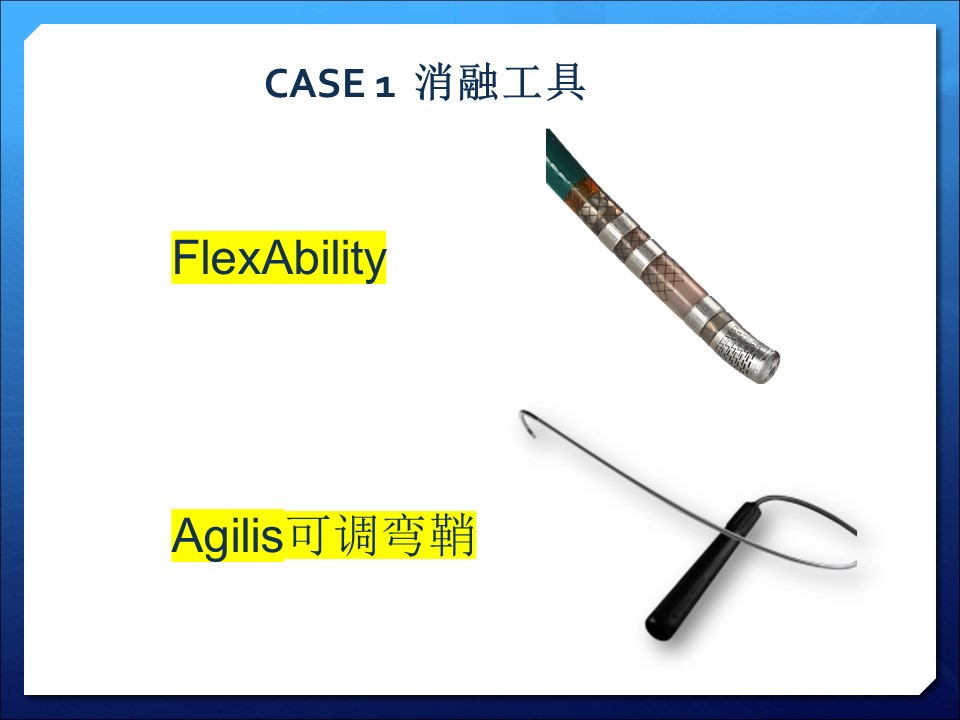 CASE 1 消融工具

FlexAbility

Agilis可调弯鞘